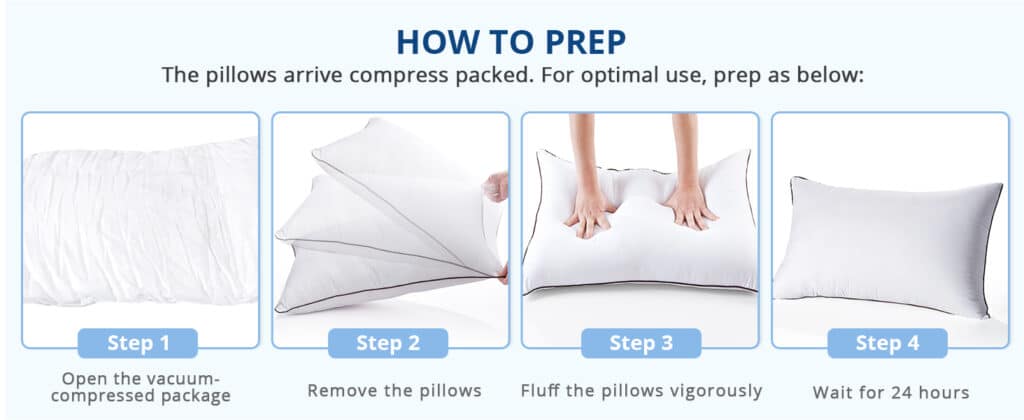 HOW TO PREP

The pillows arrive compress packed. For optimal use, prep as below:

Step 1

Open the vacuum-compressed package

Step 2

Remove the pillows

Step 3

Fluff the pillows vigorously

Step 4

Wait for 24 hours